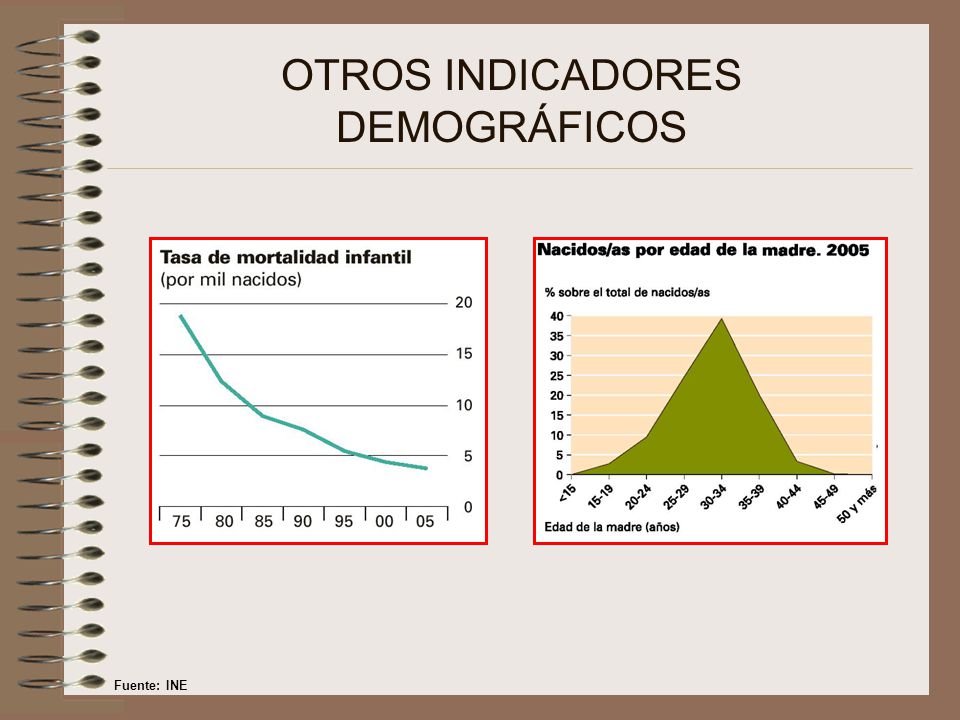 OTROS INDICADORES DEMOGRÁFICOS

Tasa de mortalidad infantil
(por mil nacidos)

20
15
10
5
0

75 80 85 90 95 00 05

Nacidos/as por edad de la madre. 2005

% sobre el total de nacidos/as

40
35
30
25
20
15
10
5
0

<15 15-19 20-24 25-29 30-34 35-39 40-44 45-49 50 y más

Edad de la madre (años)

Fuente: INE